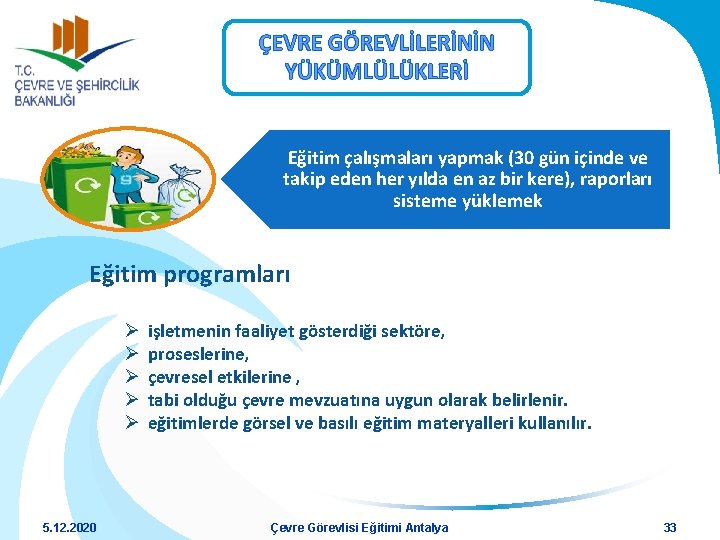 T.C.
ÇEVRE VE ŞEHİRCİLİK BAKANLIĞI

ÇEVRE GÖREVLİLERİNİN YÜKÜMLÜLÜKLERİ

Eğitim çalışmaları yapmak (30 gün içinde ve takip eden her yılda en az bir kere), raporları sisteme yüklemek

Eğitim programları

➢ işletmenin faaliyet gösterdiği sektöre,
➢ proseslerine,
➢ çevresel etkilerine ,
➢ tabi olduğu çevre mevzuatına uygun olarak belirlenir.
➢ eğitimlerde görsel ve basılı eğitim materyalleri kullanılır.

5.12.2020
Çevre Görevlisi Eğitimi Antalya
33